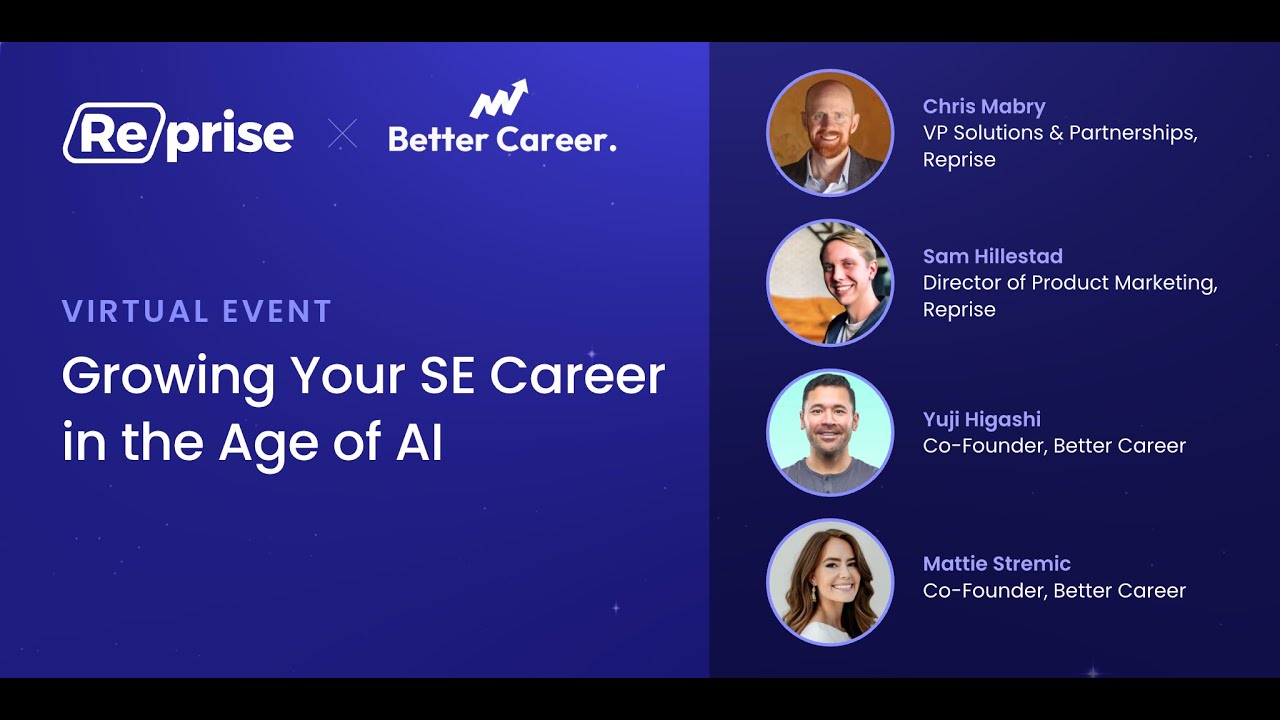 Reprise × Better Career.

VIRTUAL EVENT

Growing Your SE Career in the Age of AI

Chris Mabry
VP Solutions & Partnerships, Reprise

Sam Hillestad
Director of Product Marketing, Reprise

Yuji Higashi
Co-Founder, Better Career

Mattie Stremic
Co-Founder, Better Career